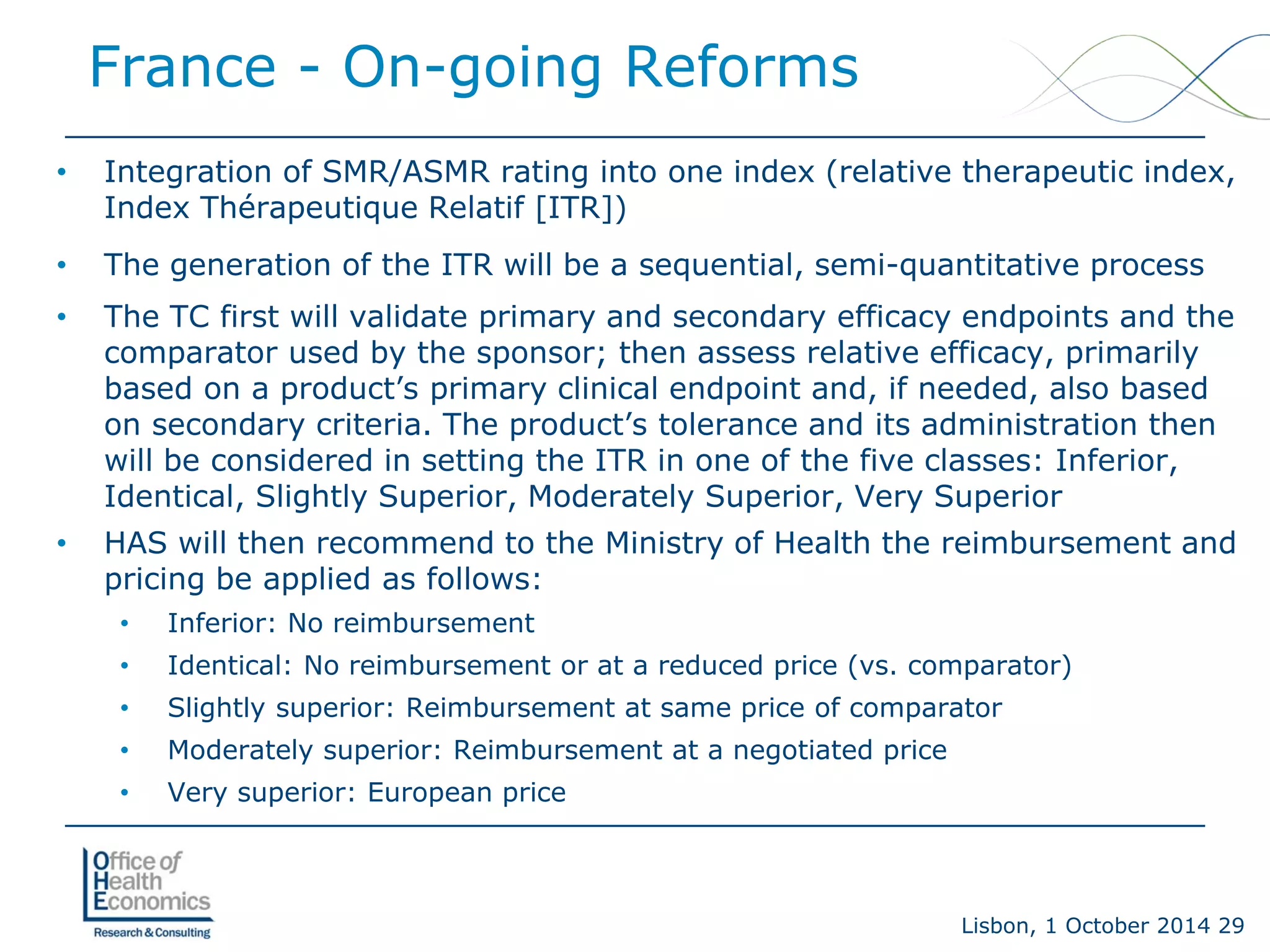 France - On-going Reforms

• Integration of SMR/ASMR rating into one index (relative therapeutic index, Index Thérapeutique Relatif [ITR])

• The generation of the ITR will be a sequential, semi-quantitative process

• The TC first will validate primary and secondary efficacy endpoints and the comparator used by the sponsor; then assess relative efficacy, primarily based on a product's primary clinical endpoint and, if needed, also based on secondary criteria. The product's tolerance and its administration then will be considered in setting the ITR in one of the five classes: Inferior, Identical, Slightly Superior, Moderately Superior, Very Superior

• HAS will then recommend to the Ministry of Health the reimbursement and pricing be applied as follows:
  • Inferior: No reimbursement
  • Identical: No reimbursement or at a reduced price (vs. comparator)
  • Slightly superior: Reimbursement at same price of comparator
  • Moderately superior: Reimbursement at a negotiated price
  • Very superior: European price

Office of Health Economics
Research & Consulting

Lisbon, 1 October 2014 29